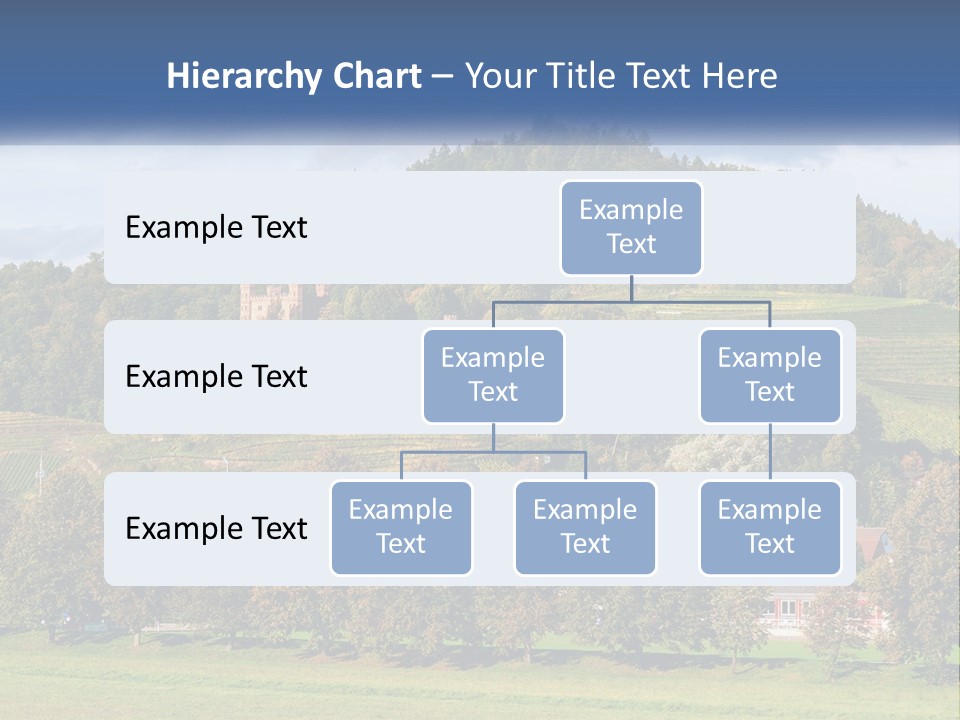 Hierarchy Chart – Your Title Text Here

Example Text

Example Text

Example Text

Example Text

Example Text

Example Text

Example Text

Example Text

Example Text